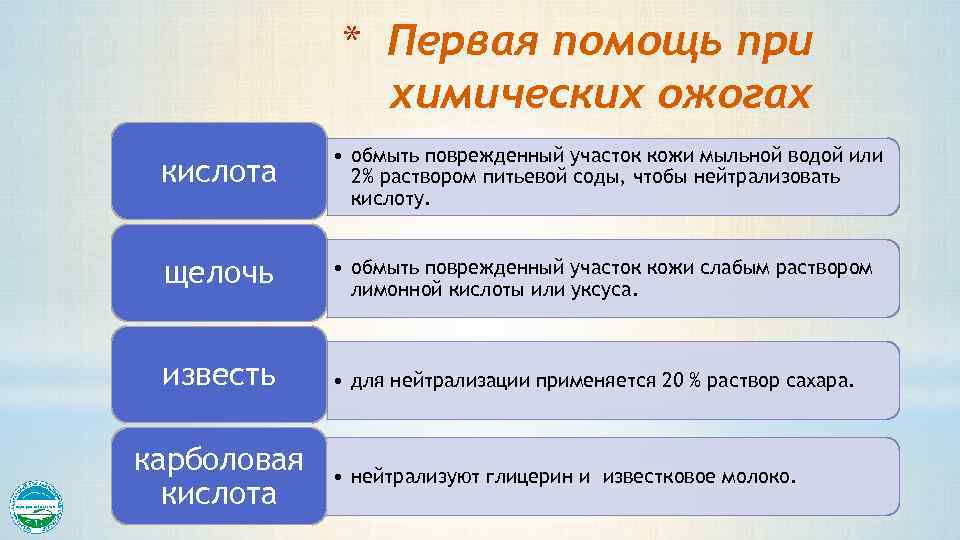 * Первая помощь при химических ожогах

кислота

• обмыть поврежденный участок кожи мыльной водой или 2% раствором питьевой соды, чтобы нейтрализовать кислоту.

щелочь

• обмыть поврежденный участок кожи слабым раствором лимонной кислоты или уксуса.

известь

• для нейтрализации применяется 20 % раствор сахара.

карболовая кислота

• нейтрализуют глицерин и известковое молоко.